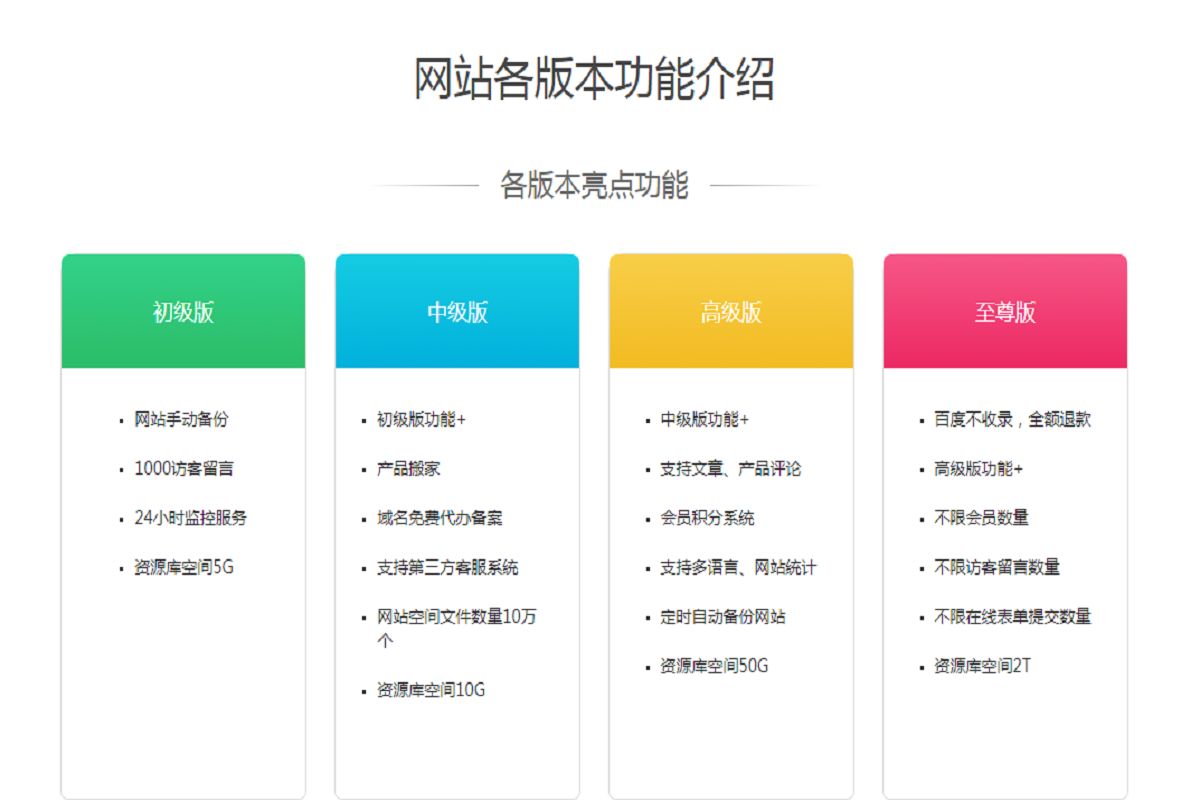 网站各版本功能介绍

各版本亮点功能

初级版

- 网站手动备份
- 1000访客留言
- 24小时监控服务
- 资源库空间5G

中级版

- 初级版功能+
- 产品搬家
- 域名免费代办备案
- 支持第三方客服系统
- 网站空间文件数量10万个
- 资源库空间10G

高级版

- 中级版功能+
- 支持文章、产品评论
- 会员积分系统
- 支持多语言、网站统计
- 定时自动备份网站
- 资源库空间50G

至尊版

- 百度不收录，全额退款
- 高级版功能+
- 不限会员数量
- 不限访客留言数量
- 不限在线表单提交数量
- 资源库空间2T